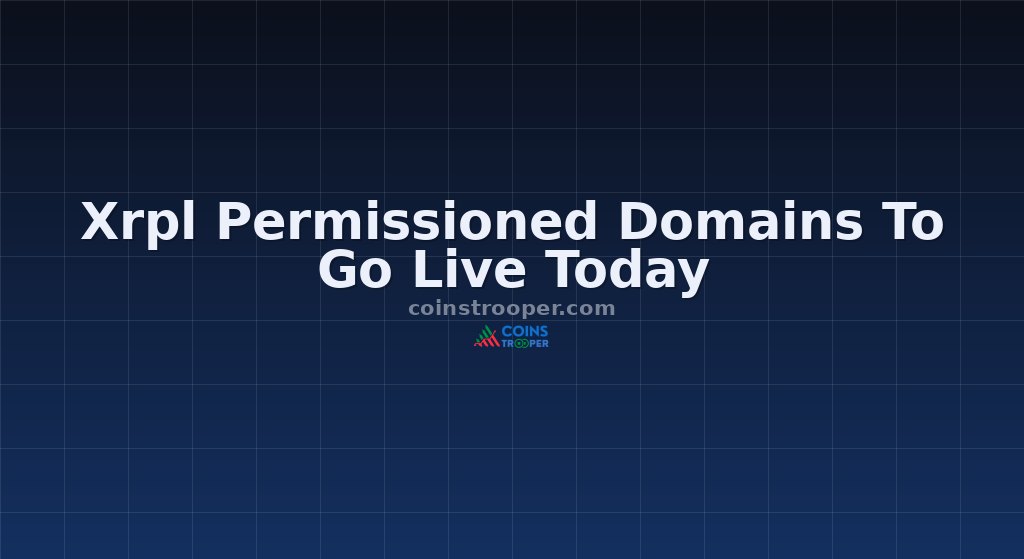 Xrpl Permissioned Domains To Go Live Today

coinstrooper.com

COINS TROOPER